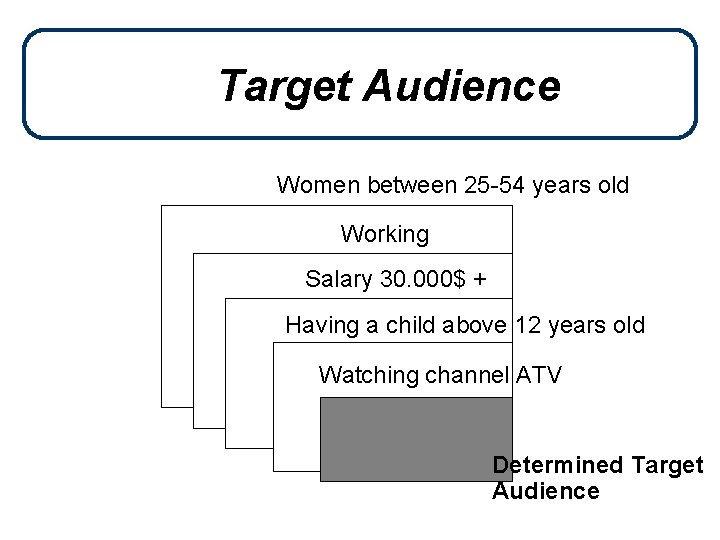 Target Audience

Women between 25-54 years old

Working

Salary 30.000$ +

Having a child above 12 years old

Watching channel ATV

Determined Target Audience